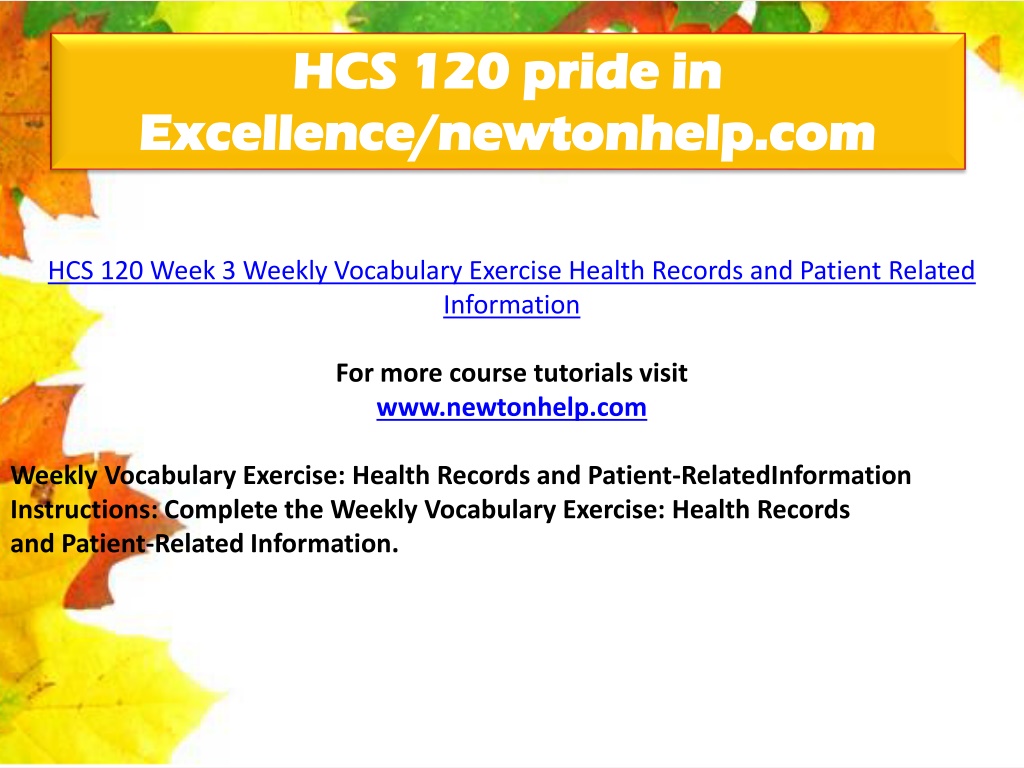 HCS 120 pride in Excellence/newtonhelp.com

HCS 120 Week 3 Weekly Vocabulary Exercise Health Records and Patient Related Information

For more course tutorials visit
www.newtonhelp.com

Weekly Vocabulary Exercise: Health Records and Patient-RelatedInformation
Instructions: Complete the Weekly Vocabulary Exercise: Health Records and Patient-Related Information.